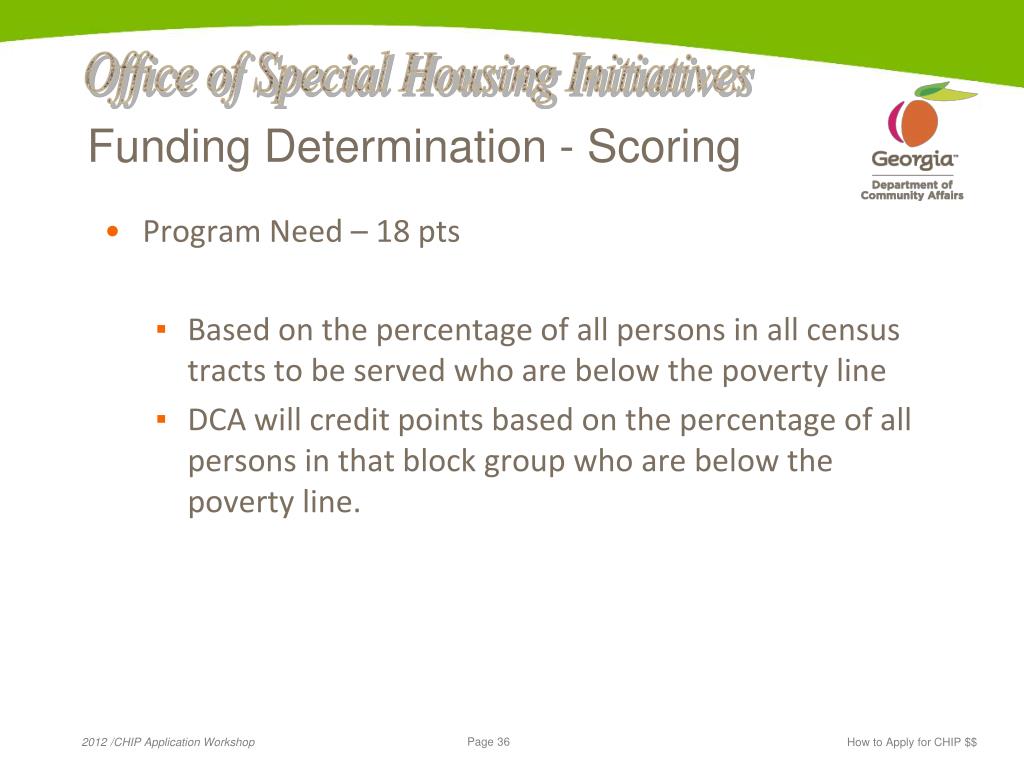 Office of Special Housing Initiatives
Funding Determination - Scoring

Georgia™
Department of Community Affairs

• Program Need – 18 pts

▪ Based on the percentage of all persons in all census tracts to be served who are below the poverty line
▪ DCA will credit points based on the percentage of all persons in that block group who are below the poverty line.

2012 /CHIP Application Workshop
Page 36
How to Apply for CHIP $$